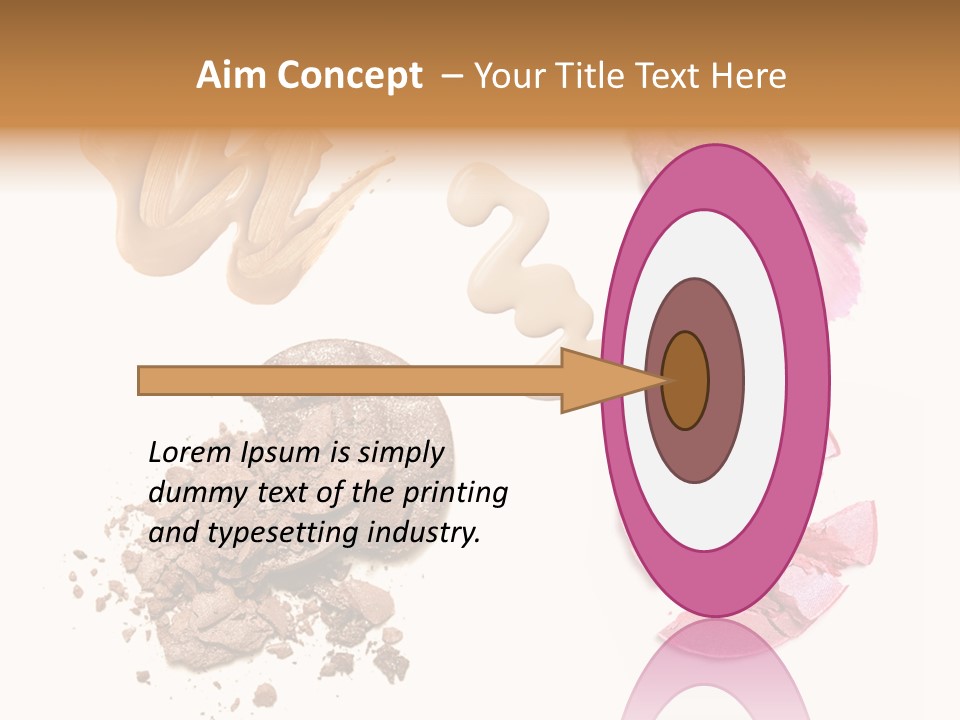 Aim Concept – Your Title Text Here

Lorem Ipsum is simply dummy text of the printing and typesetting industry.